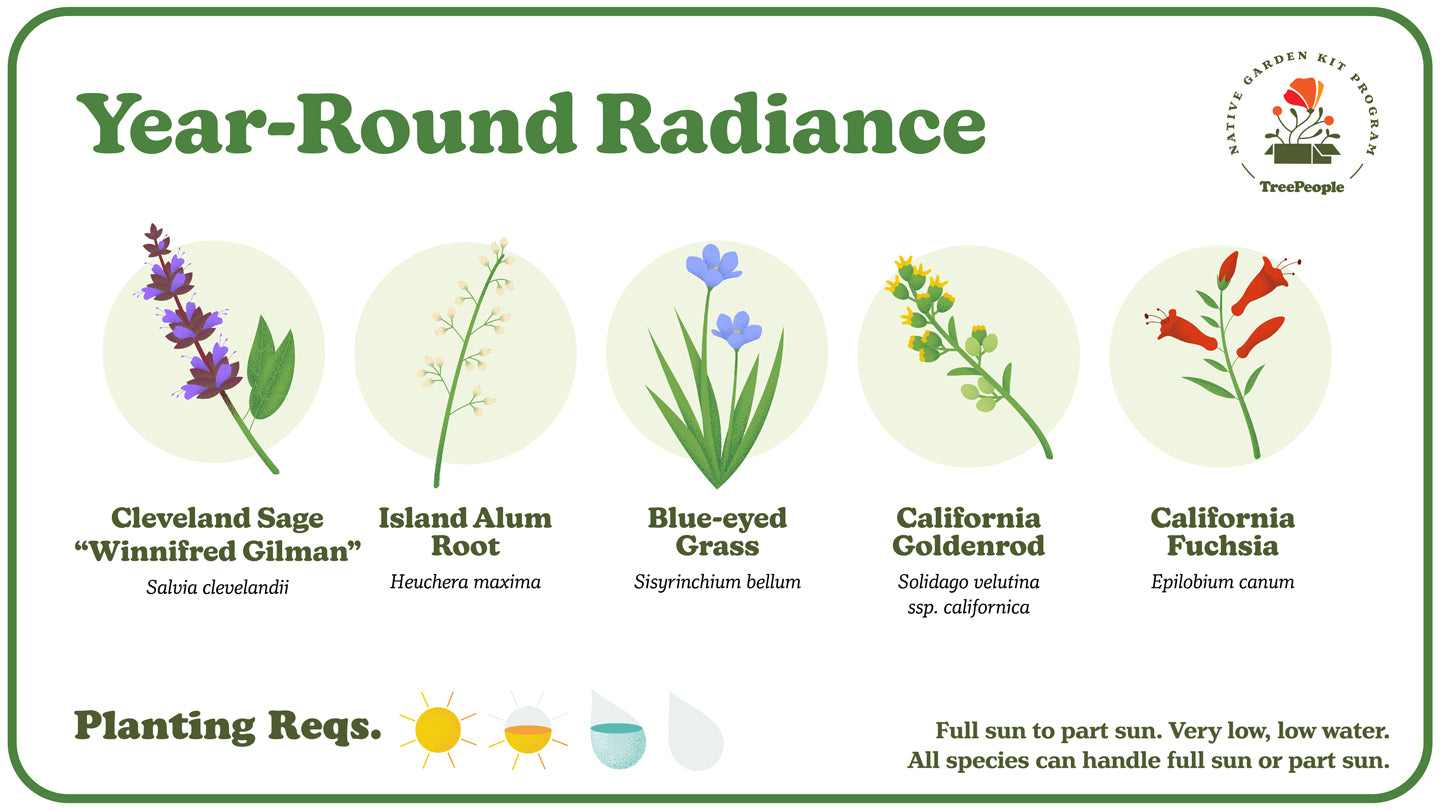 Year-Round Radiance

NATIVE GARDEN KIT PROGRAM
TreePeople

Cleveland Sage "Winnifred Gilman"
Salvia clevelandii

Island Alum Root
Heuchera maxima

Blue-eyed Grass
Sisyrinchium bellum

California Goldenrod
Solidago velutina ssp. californica

California Fuchsia
Epilobium canum

Planting Reqs.

Full sun to part sun. Very low, low water.
All species can handle full sun or part sun.